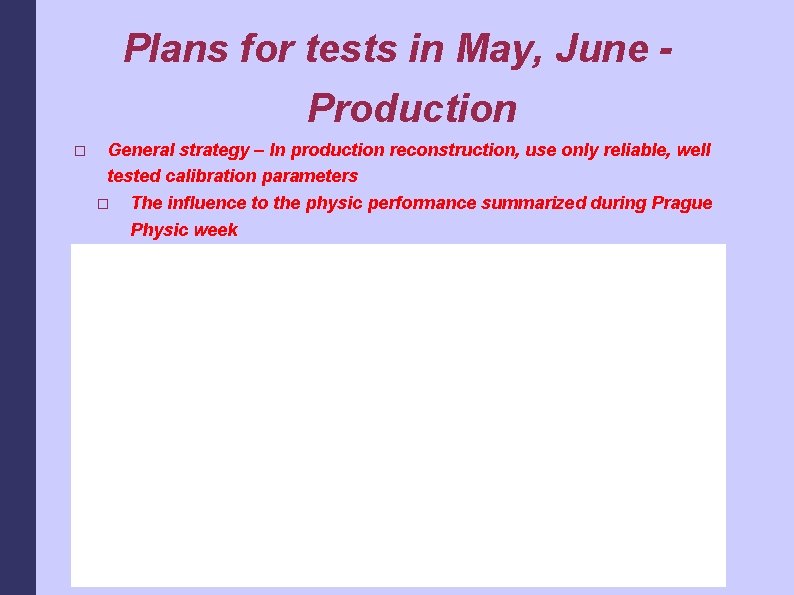 Plans for tests in May, June - Production

□ General strategy – In production reconstruction, use only reliable, well tested calibration parameters

□ The influence to the physic performance summarized during Prague Physic week